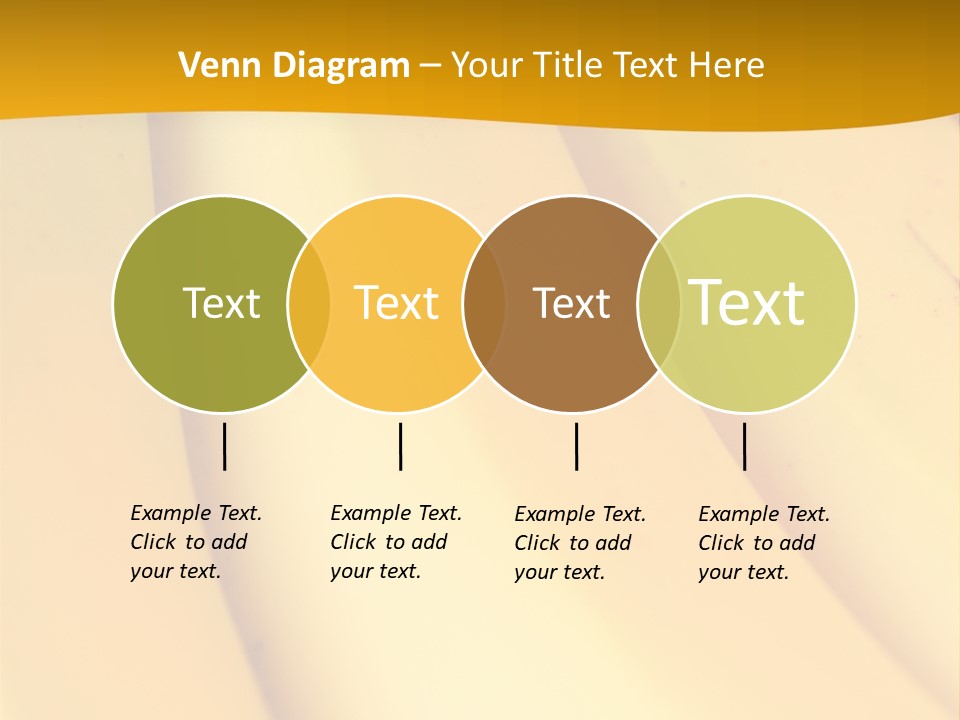 Venn Diagram – Your Title Text Here

Text

Text

Text

Text

Example Text. Click to add your text.

Example Text. Click to add your text.

Example Text. Click to add your text.

Example Text. Click to add your text.